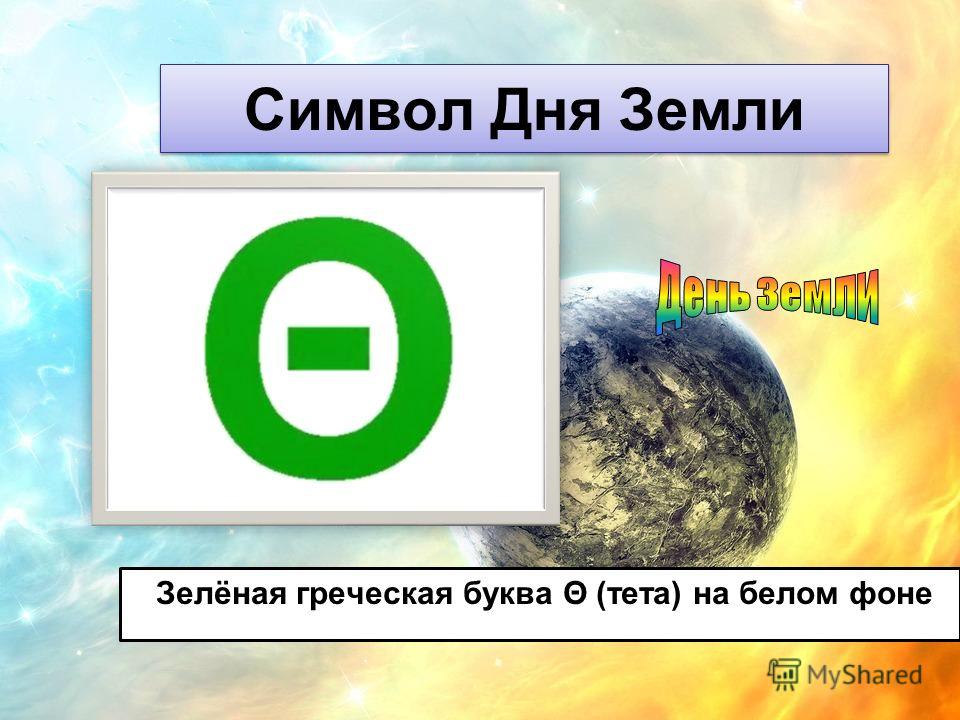 Символ Дня Земли

Θ

День земли

Зелёная греческая буква Θ (тета) на белом фоне

MyShared